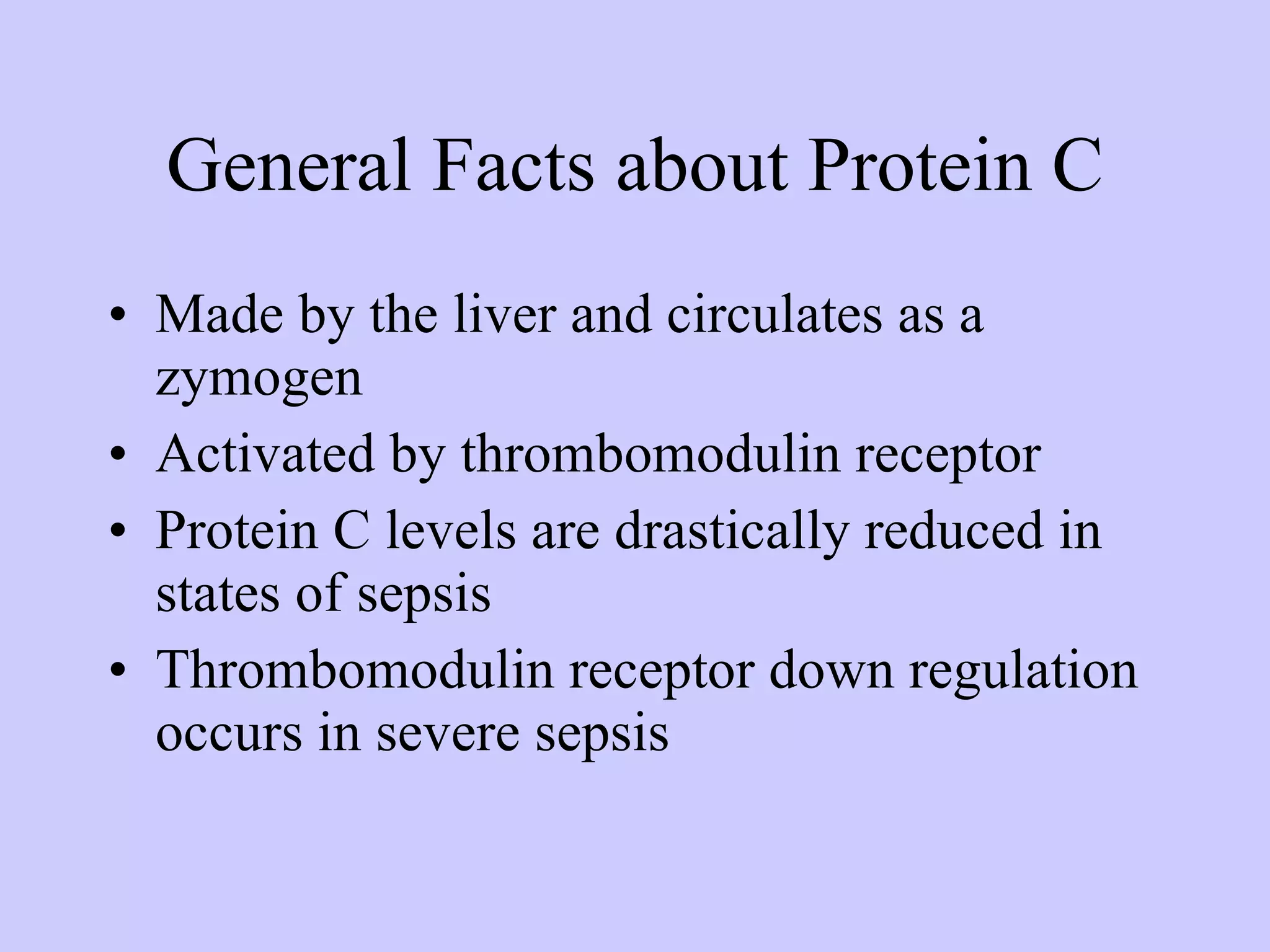 General Facts about Protein C

• Made by the liver and circulates as a zymogen
• Activated by thrombomodulin receptor
• Protein C levels are drastically reduced in states of sepsis
• Thrombomodulin receptor down regulation occurs in severe sepsis